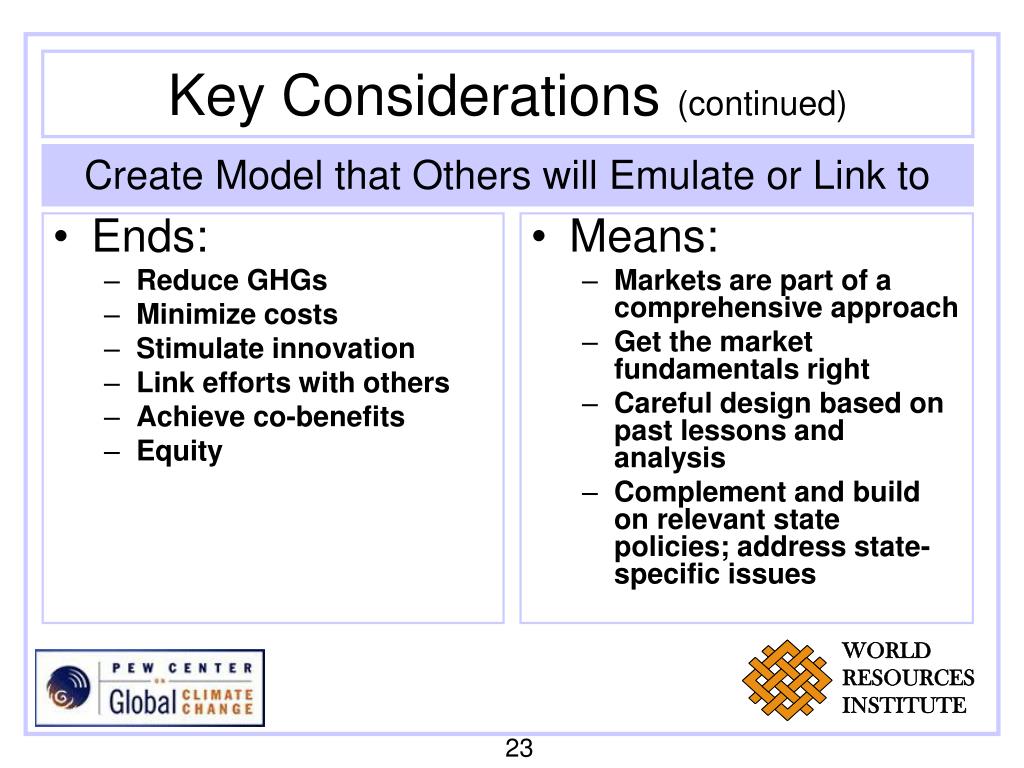 Key Considerations (continued)

Create Model that Others will Emulate or Link to

• Ends:
– Reduce GHGs
– Minimize costs
– Stimulate innovation
– Link efforts with others
– Achieve co-benefits
– Equity

• Means:
– Markets are part of a comprehensive approach
– Get the market fundamentals right
– Careful design based on past lessons and analysis
– Complement and build on relevant state policies; address state-specific issues

PEW CENTER ON Global CLIMATE CHANGE

WORLD RESOURCES INSTITUTE

23